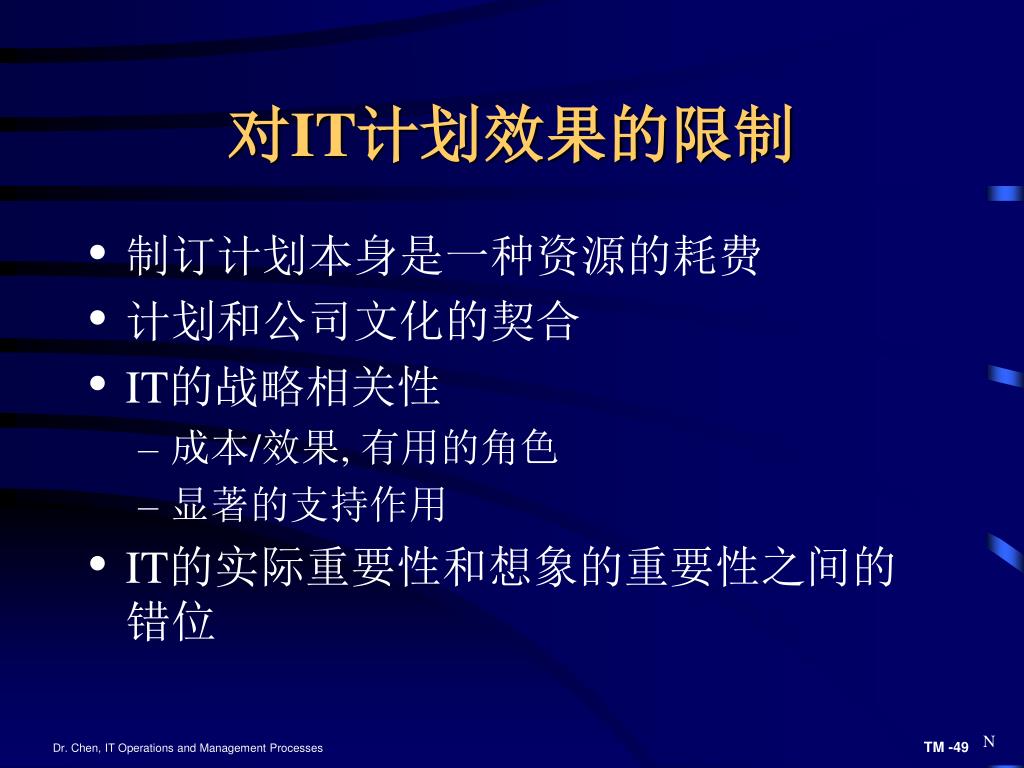 对IT计划效果的限制

• 制订计划本身是一种资源的耗费
• 计划和公司文化的契合
• IT的战略相关性
– 成本/效果, 有用的角色
– 显著的支持作用
• IT的实际重要性和想象的重要性之间的错位

Dr. Chen, IT Operations and Management Processes

TM -49

N